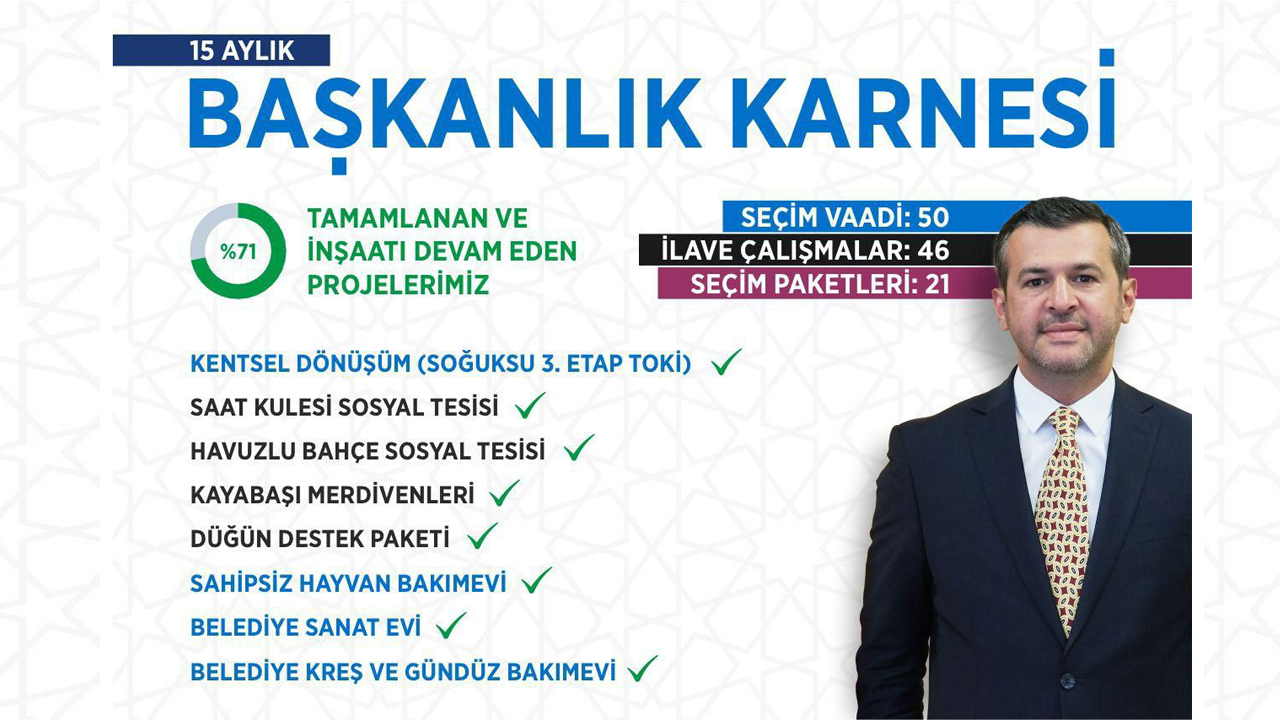 15 AYLIK

BAŞKANLIK KARNESİ

%71

TAMAMLANAN VE İNŞAATI DEVAM EDEN PROJELERİMİZ

SEÇİM VAADİ: 50
İLAVE ÇALIŞMALAR: 46
SEÇİM PAKETLERİ: 21

KENTSEL DÖNÜŞÜM (SOĞUKSU 3. ETAP TOKİ)
SAAT KULESİ SOSYAL TESİSİ
HAVUZLU BAHÇE SOSYAL TESİSİ
KAYABAŞI MERDİVENLERİ
DÜĞÜN DESTEK PAKETİ
SAHİPSİZ HAYVAN BAKIMEVİ
BELEDİYE SANAT EVİ
BELEDİYE KREŞ VE GÜNDÜZ BAKIMEVİ